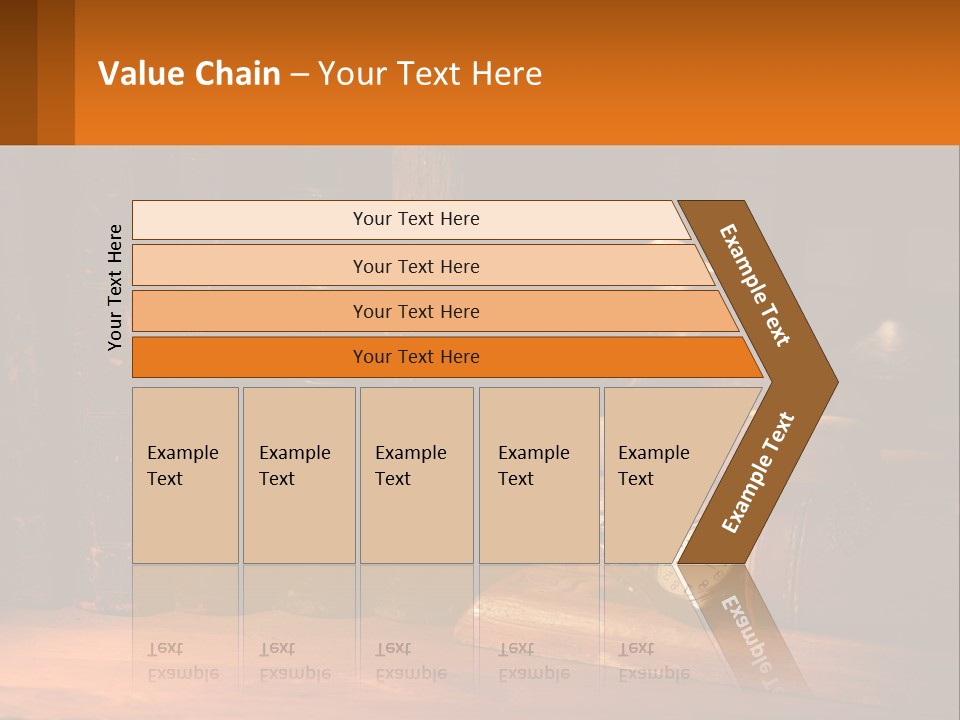 Value Chain – Your Text Here

Your Text Here

Your Text Here

Your Text Here

Your Text Here

Your Text Here

Example Text

Example Text

Example Text

Example Text

Example Text

Example Text

Example Text